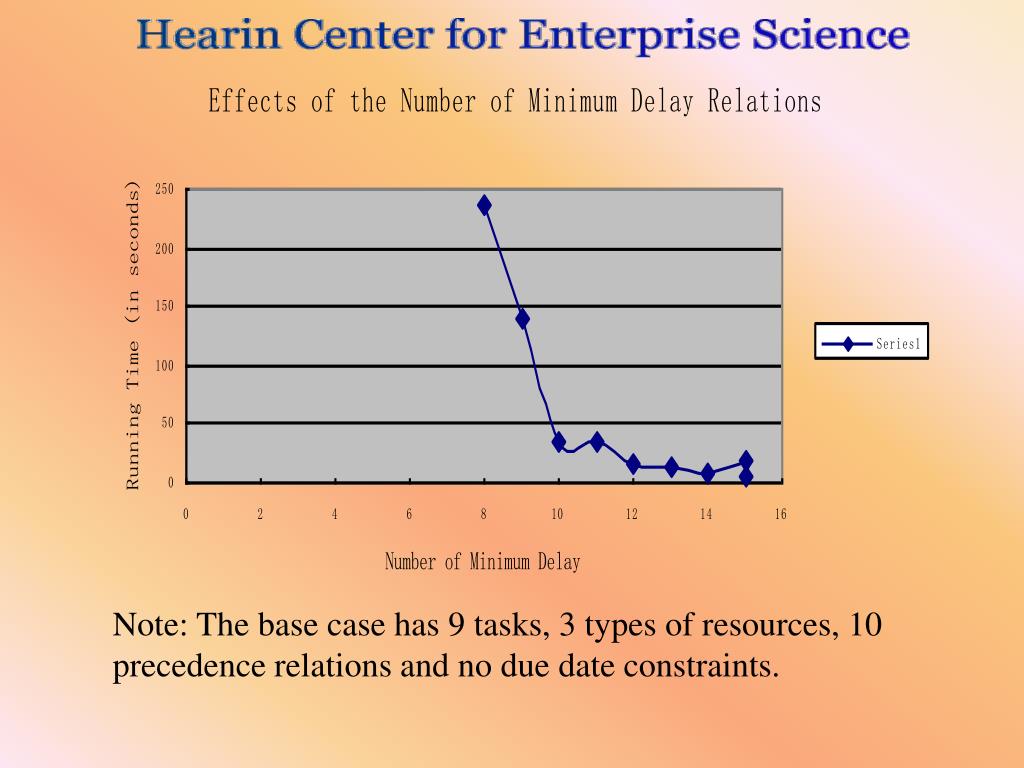 Hearin Center for Enterprise Science

Effects of the Number of Minimum Delay Relations

Running Time (in seconds)

250
200
150
100
50
0

0 2 4 6 8 10 12 14 16

Number of Minimum Delay

Series1

Note: The base case has 9 tasks, 3 types of resources, 10 precedence relations and no due date constraints.